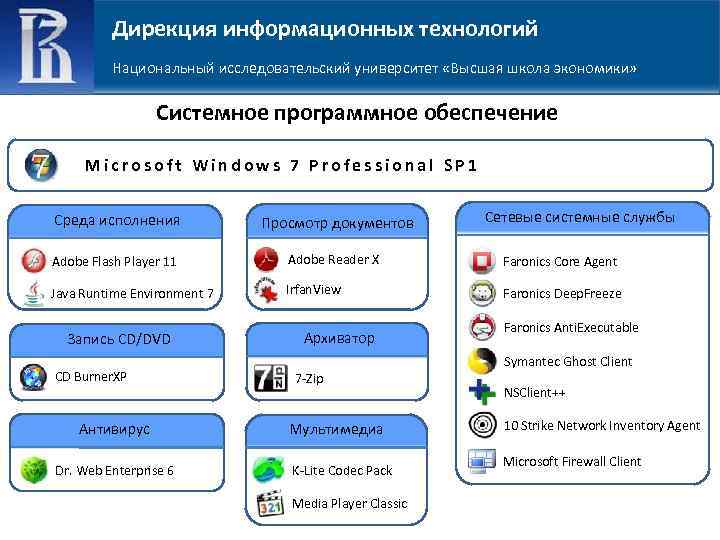 Дирекция информационных технологий

Национальный исследовательский университет «Высшая школа экономики»

Системное программное обеспечение

Microsoft Windows 7 Professional SP1

Среда исполнения

Adobe Flash Player 11

Java Runtime Environment 7

Запись CD/DVD

CD BurnerXP

Антивирус

Dr. Web Enterprise 6

Просмотр документов

Adobe Reader X

IrfanView

Архиватор

7-Zip

Мультимедиа

K-Lite Codec Pack

Media Player Classic

Сетевые системные службы

Faronics Core Agent

Faronics DeepFreeze

Faronics AntiExecutable

Symantec Ghost Client

NSClient++

10 Strike Network Inventory Agent

Microsoft Firewall Client